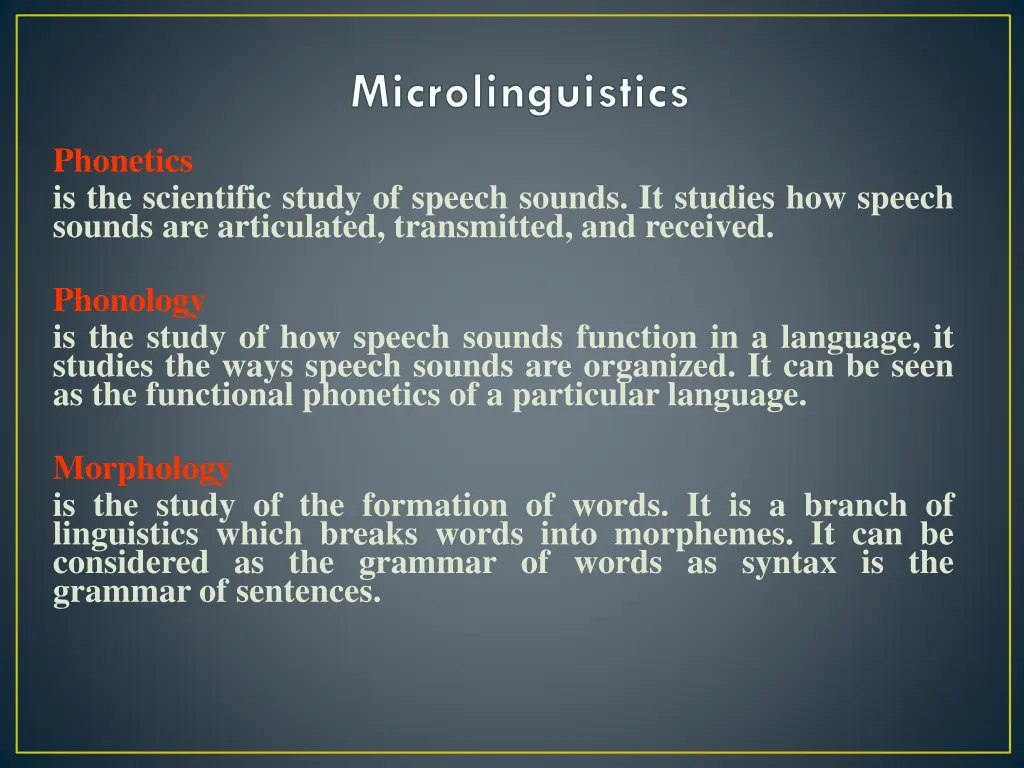 Microlinguistics

Phonetics
is the scientific study of speech sounds. It studies how speech sounds are articulated, transmitted, and received.

Phonology
is the study of how speech sounds function in a language, it studies the ways speech sounds are organized. It can be seen as the functional phonetics of a particular language.

Morphology
is the study of the formation of words. It is a branch of linguistics which breaks words into morphemes. It can be considered as the grammar of words as syntax is the grammar of sentences.